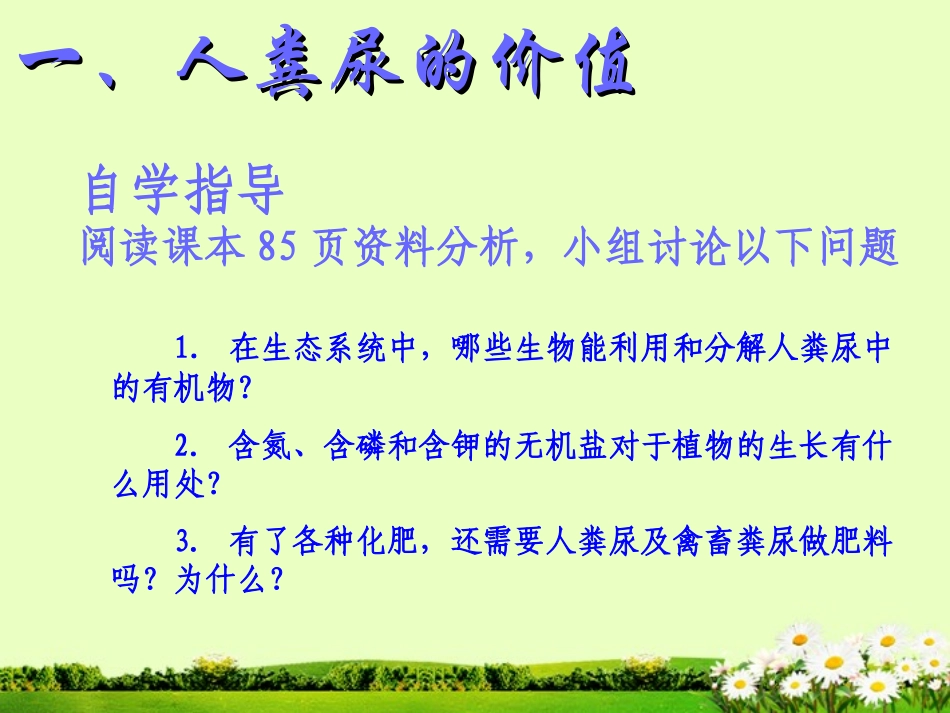 一、人粪尿的价值

自学指导
阅读课本 85 页资料分析，小组讨论以下问题

1. 在生态系统中，哪些生物能利用和分解人粪尿中的有机物？

2. 含氮、含磷和含钾的无机盐对于植物的生长有什么用处？

3. 有了各种化肥，还需要人粪尿及禽畜粪尿做肥料吗？为什么？